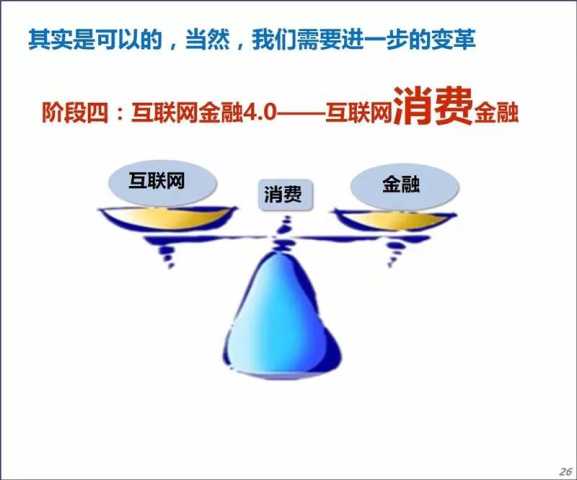 其实是可以的，当然，我们需要进一步的变革

阶段四：互联网金融4.0——互联网消费金融

互联网

消费

金融

26